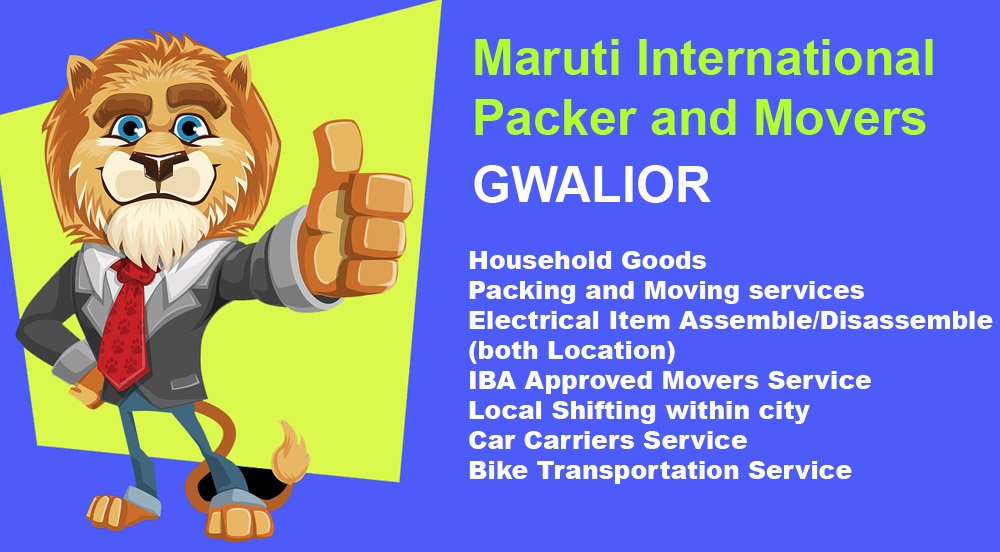 Maruti International Packer and Movers

GWALIOR

Household Goods
Packing and Moving services
Electrical Item Assemble/Disassemble (both Location)
IBA Approved Movers Service
Local Shifting within city
Car Carriers Service
Bike Transportation Service